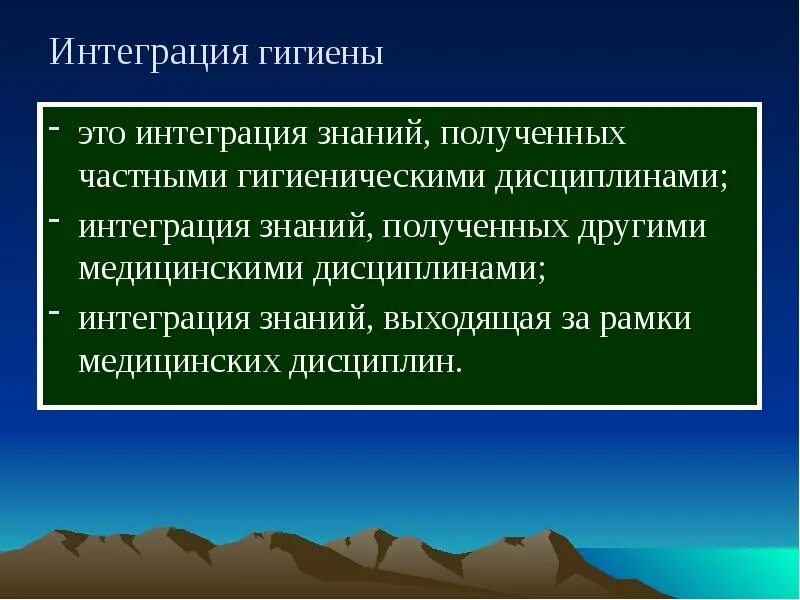 Интеграция гигиены

- это интеграция знаний, полученных частными гигиеническими дисциплинами;
- интеграция знаний, полученных другими медицинскими дисциплинами;
- интеграция знаний, выходящая за рамки медицинских дисциплин.